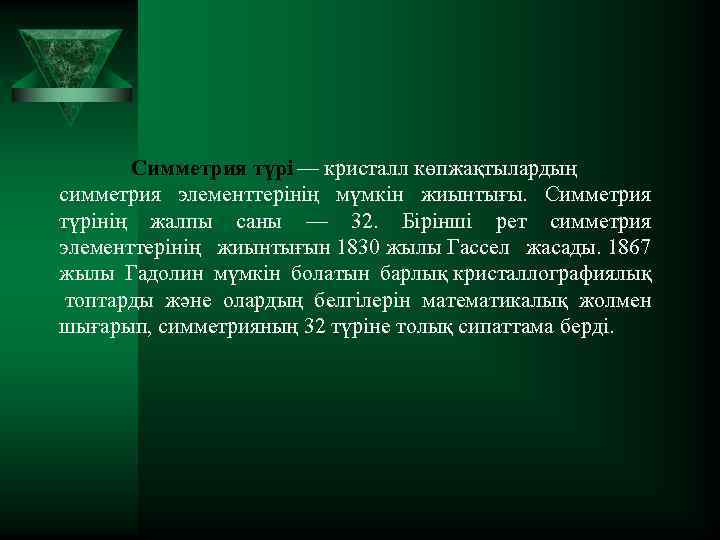 Симметрия түрі — кристалл көпжақтылардың симметрия элементтерінің мүмкін жиынтығы. Симметрия түрінің жалпы саны — 32. Бірінші рет симметрия элементтерінің жиынтығын 1830 жылы Гассел жасады. 1867 жылы Гадолин мүмкін болатын барлық кристаллографиялық топтарды және олардың белгілерін математикалық жолмен шығарып, симметрияның 32 түріне толық сипаттама берді.